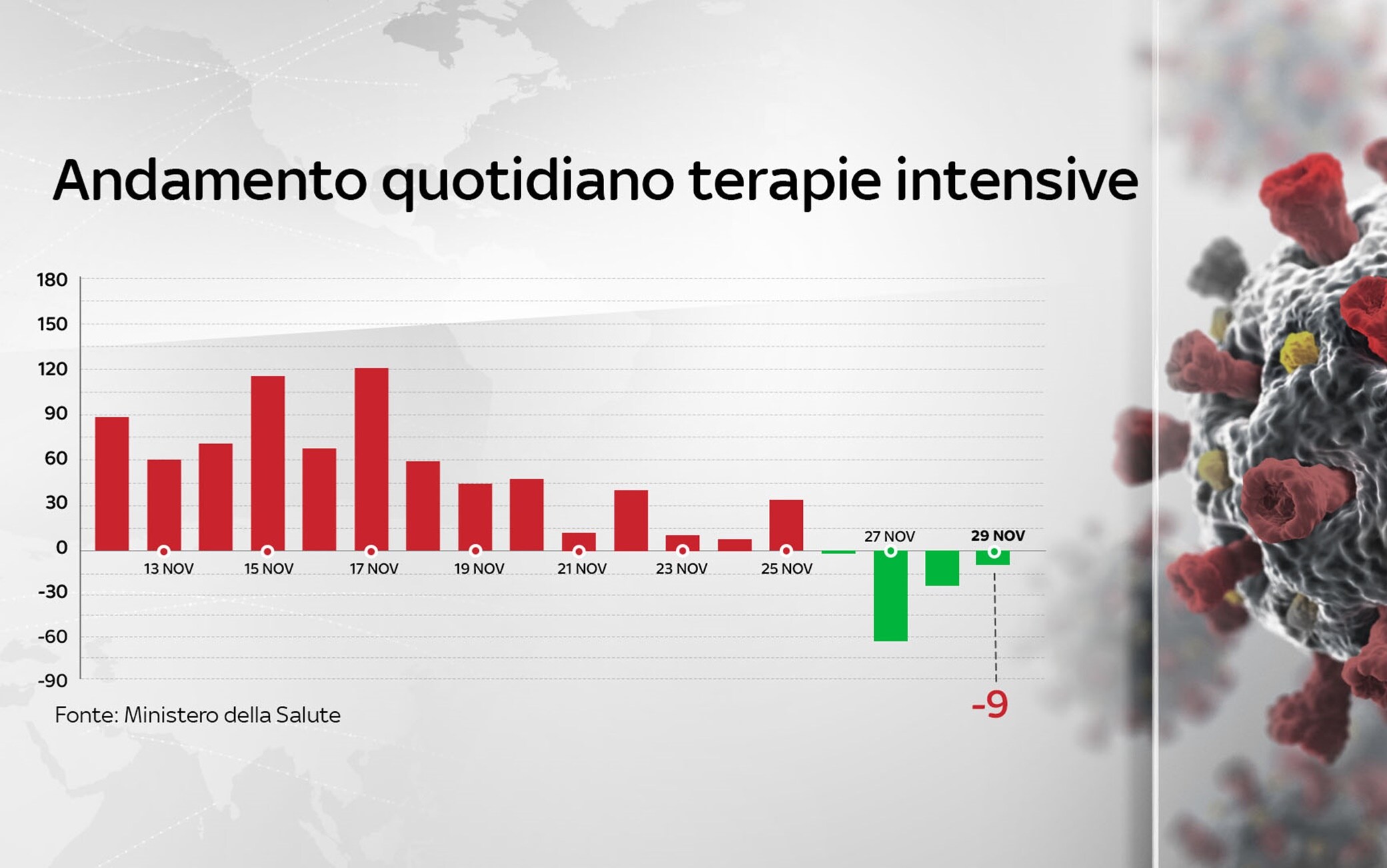 Andamento quotidiano terapie intensive

180
150
120
90
60
30
0
-30
-60
-90

13 NOV
15 NOV
17 NOV
19 NOV
21 NOV
23 NOV
25 NOV
27 NOV
29 NOV

-9

Fonte: Ministero della Salute